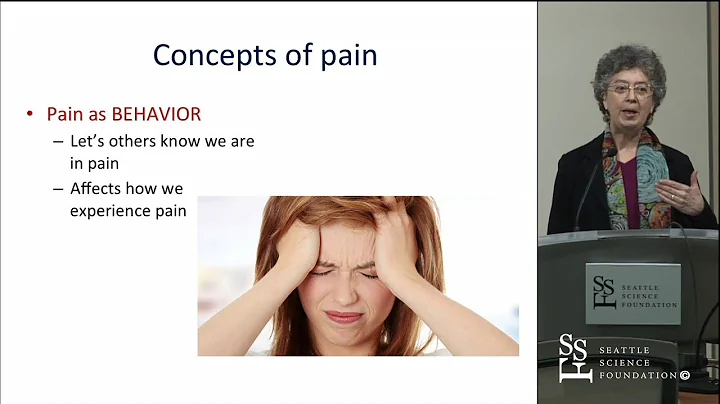 Concepts of pain

• Pain as BEHAVIOR
– Let's others know we are in pain
– Affects how we experience pain

SSF SEATTLE SCIENCE FOUNDATION

SSF SEATTLE SCIENCE FOUNDATION©